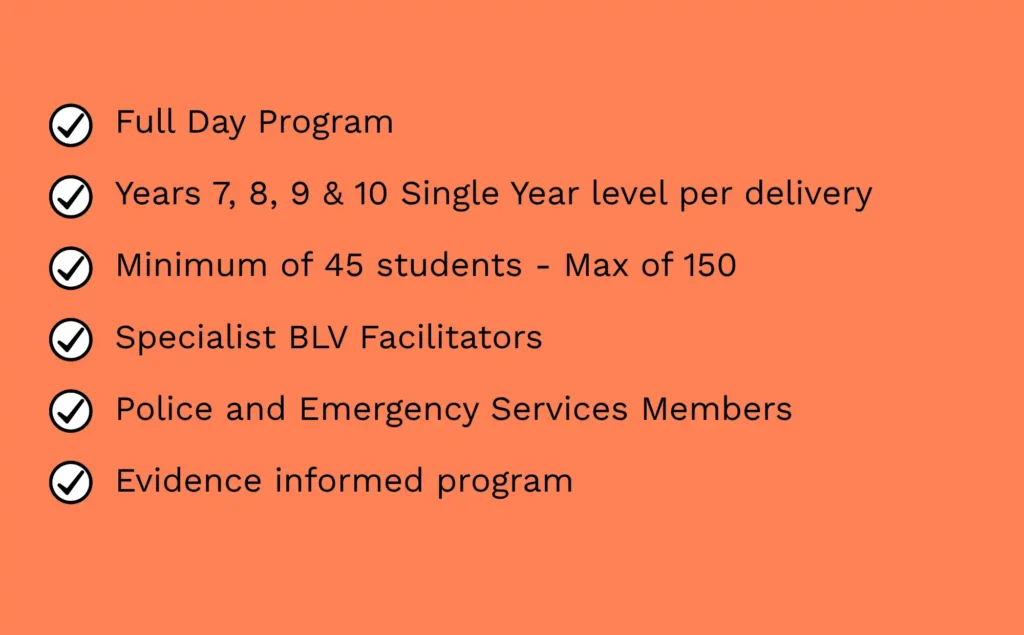 Full Day Program

Years 7, 8, 9 & 10 Single Year level per delivery

Minimum of 45 students - Max of 150

Specialist BLV Facilitators

Police and Emergency Services Members

Evidence informed program